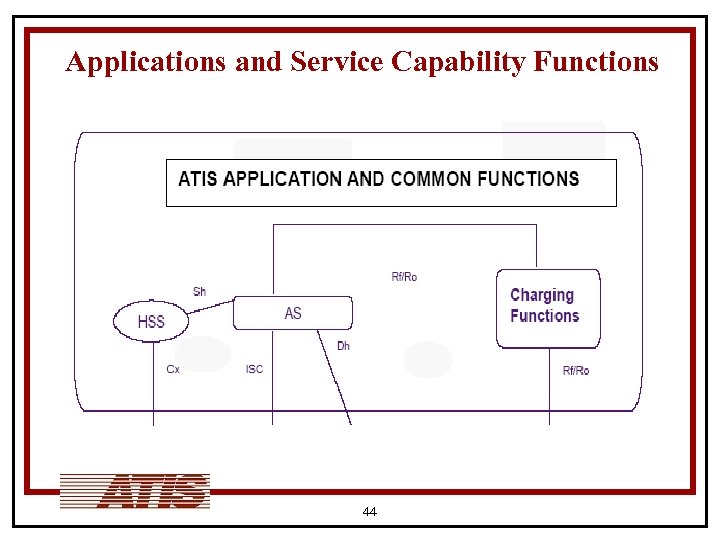 Applications and Service Capability Functions

ATIS APPLICATION AND COMMON FUNCTIONS

Rf/Ro

Sh

HSS

AS

Charging Functions

Dh

Cx

ISC

Rf/Ro

ATIS

44